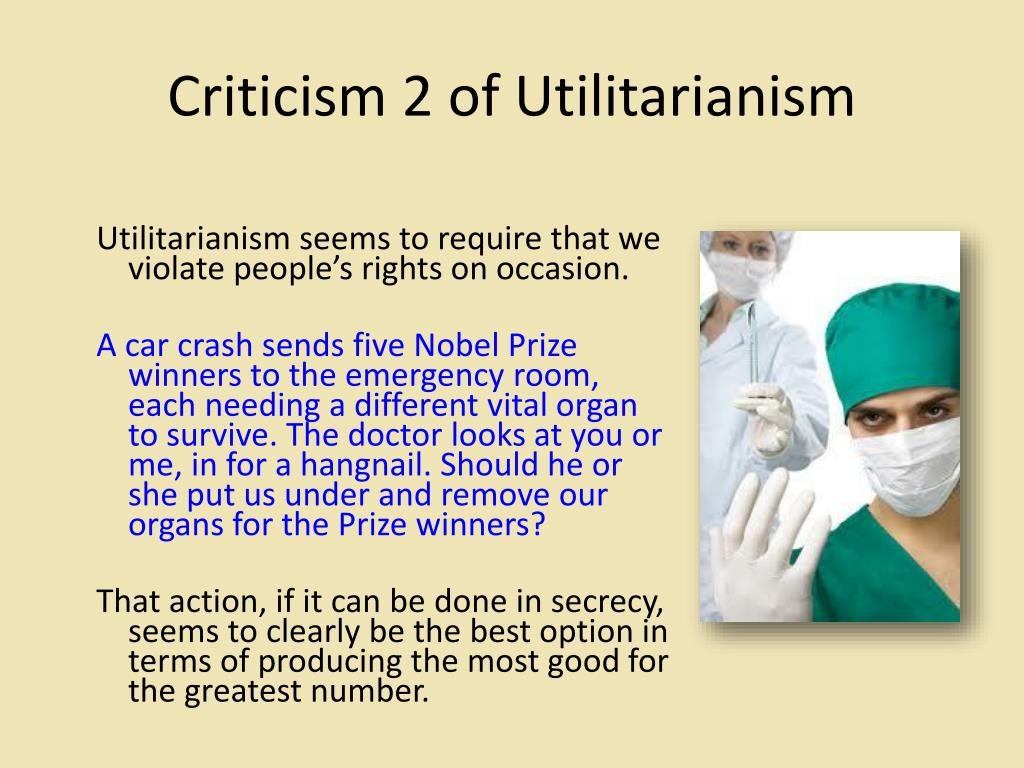 Criticism 2 of Utilitarianism

Utilitarianism seems to require that we violate people’s rights on occasion.

A car crash sends five Nobel Prize winners to the emergency room, each needing a different vital organ to survive. The doctor looks at you or me, in for a hangnail. Should he or she put us under and remove our organs for the Prize winners?

That action, if it can be done in secrecy, seems to clearly be the best option in terms of producing the most good for the greatest number.